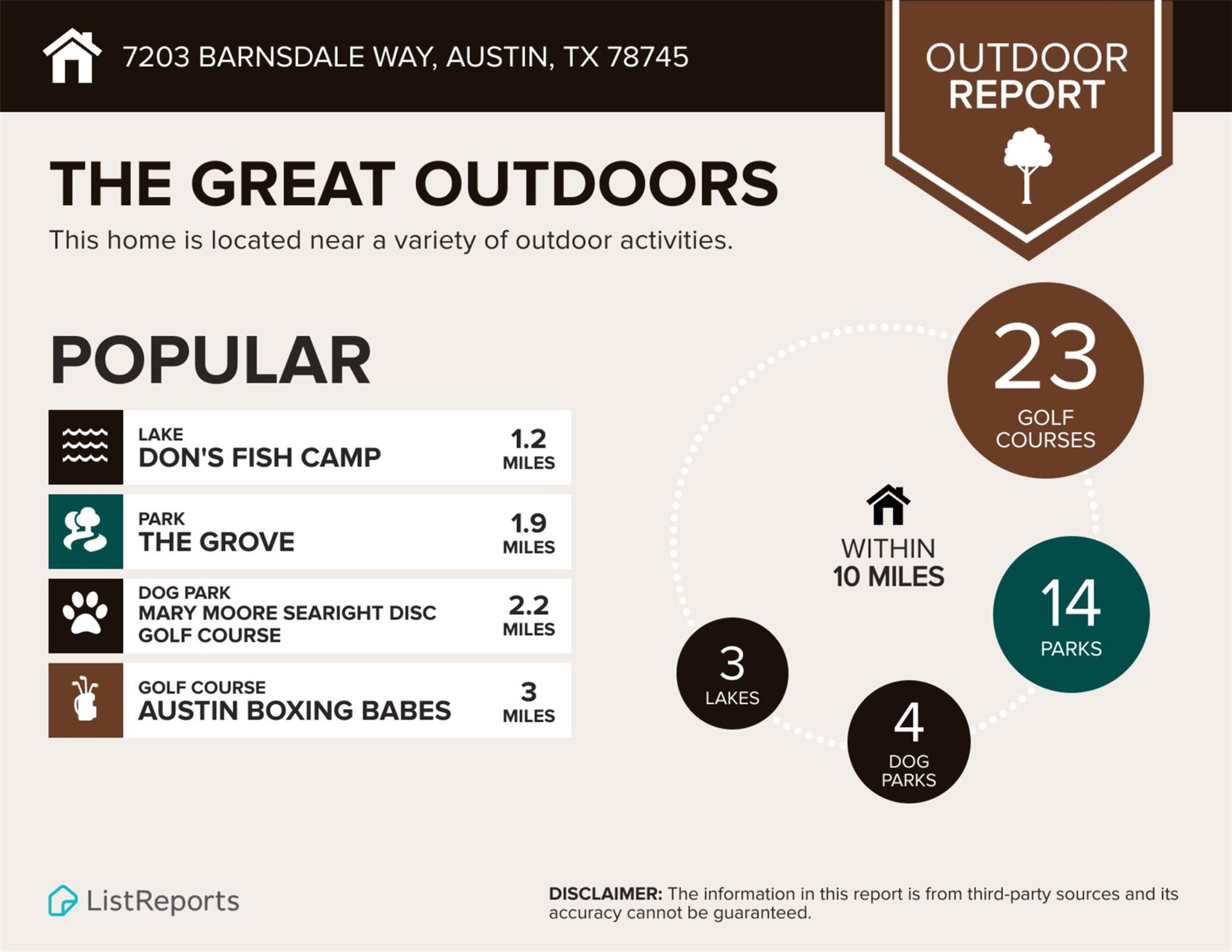 7203 BARNSDALE WAY, AUSTIN, TX 78745

OUTDOOR REPORT

THE GREAT OUTDOORS

This home is located near a variety of outdoor activities.

POPULAR

LAKE
DON'S FISH CAMP
1.2 MILES

PARK
THE GROVE
1.9 MILES

DOG PARK
MARY MOORE SEARIGHT DISC GOLF COURSE
2.2 MILES

GOLF COURSE
AUSTIN BOXING BABES
3 MILES

23 GOLF COURSES

WITHIN 10 MILES

14 PARKS

3 LAKES

4 DOG PARKS

ListReports

DISCLAIMER: The information in this report is from third-party sources and its accuracy cannot be guaranteed.